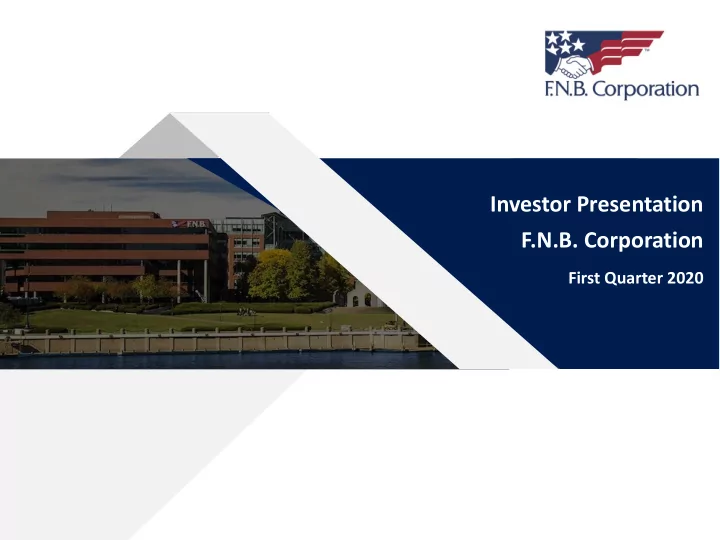 F.N.B. Corporation

F.N.B.

Investor Presentation
F.N.B. Corporation
First Quarter 2020